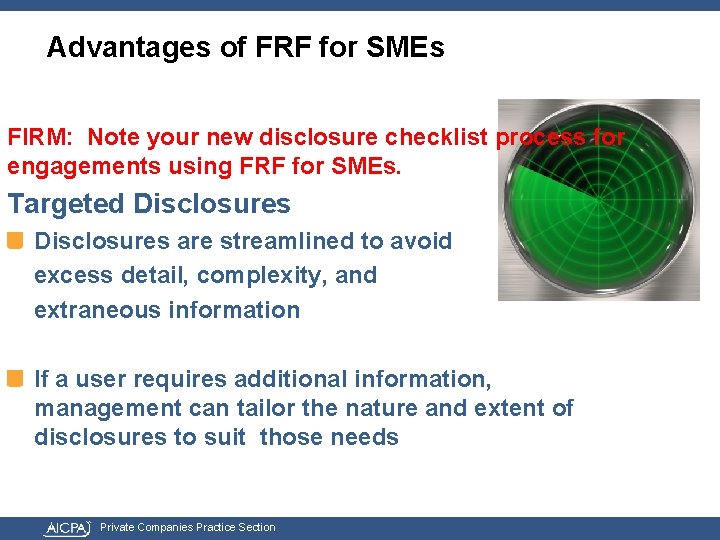 Advantages of FRF for SMEs

FIRM: Note your new disclosure checklist process for engagements using FRF for SMEs.

Targeted Disclosures

Disclosures are streamlined to avoid excess detail, complexity, and extraneous information

If a user requires additional information, management can tailor the nature and extent of disclosures to suit those needs

AICPA Private Companies Practice Section